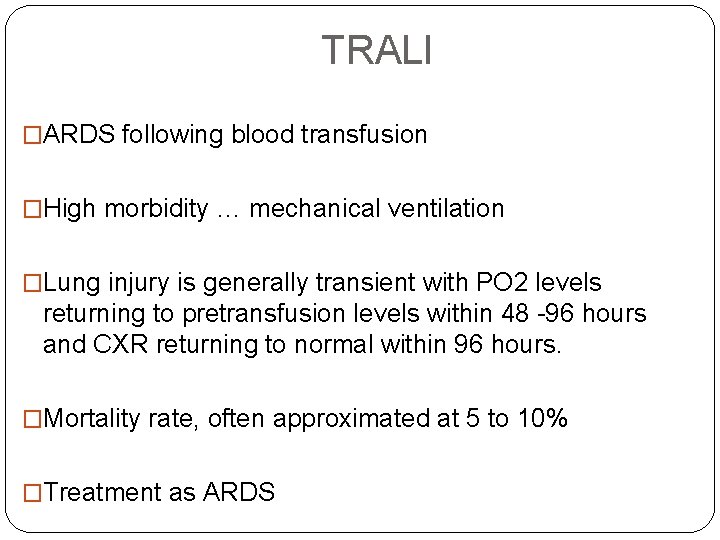 TRALI

□ARDS following blood transfusion

□High morbidity … mechanical ventilation

□Lung injury is generally transient with PO2 levels returning to pretransfusion levels within 48 -96 hours and CXR returning to normal within 96 hours.

□Mortality rate, often approximated at 5 to 10%

□Treatment as ARDS